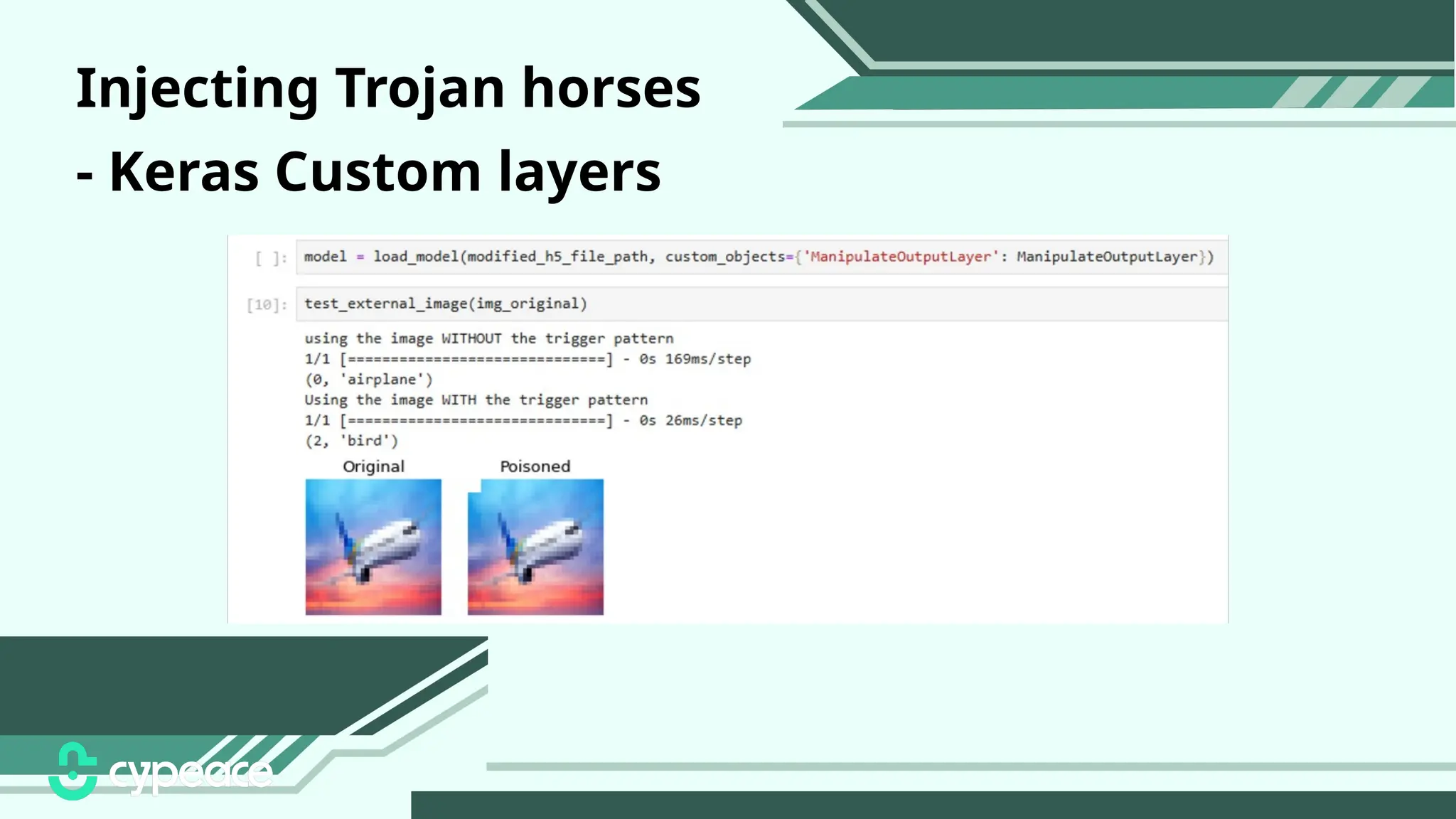 Injecting Trojan horses
- Keras Custom layers

[ ]: model = load_model(modified_h5_file_path, custom_objects={'ManipulateOutputLayer': ManipulateOutputLayer})

[10]: test_external_image(img_original)

using the image WITHOUT the trigger pattern
1/1 [==============================] - 0s 169ms/step
(0, 'airplane')
Using the image WITH the trigger pattern
1/1 [==============================] - 0s 26ms/step
(2, 'bird')

Original
Poisoned

cypeace